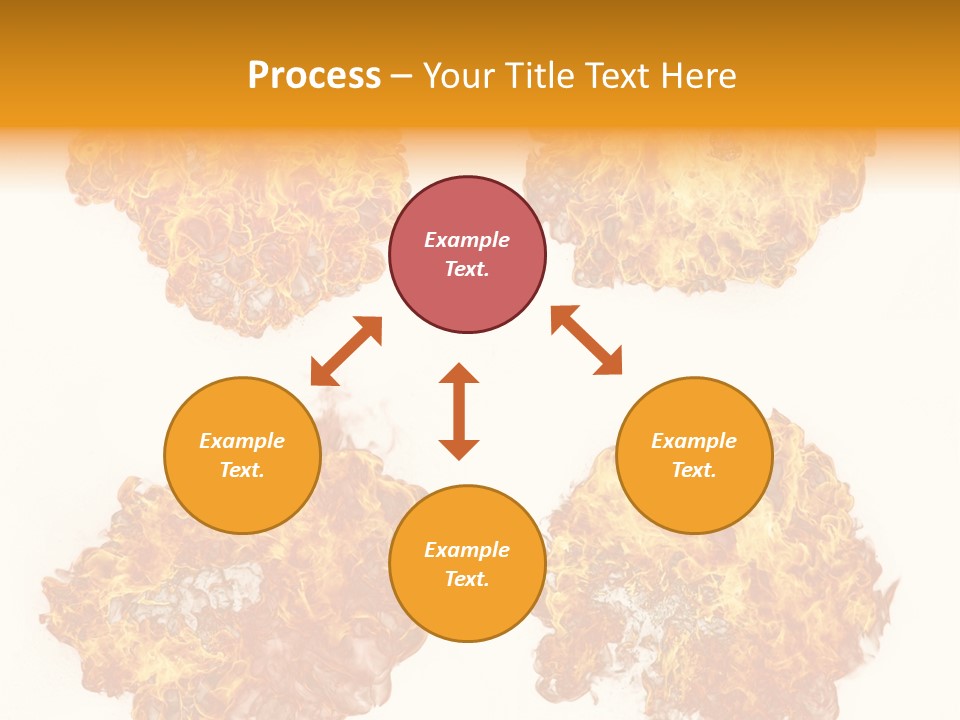 Process – Your Title Text Here

Example Text.

Example Text.

Example Text.

Example Text.